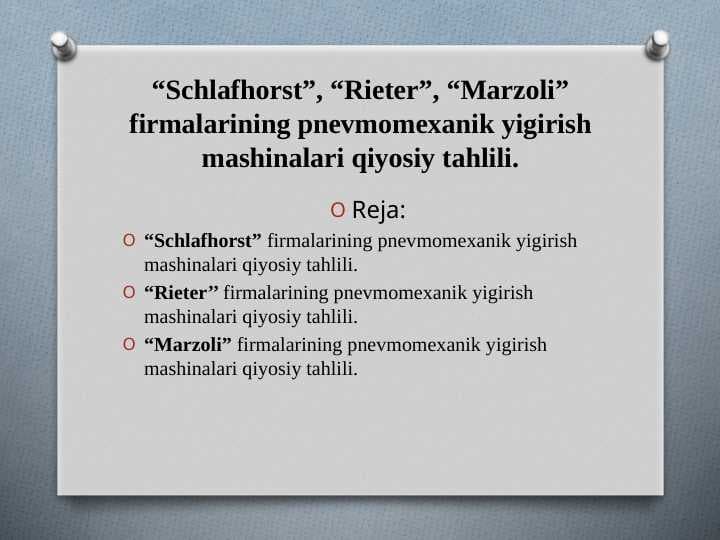 “Schlafhorst”, “Rieter”, “Marzoli” firmalarining pnevmomexanik yigirish mashinalari qiyosiy tahlili.

O Reja:

O “Schlafhorst” firmalarining pnevmomexanik yigirish mashinalari qiyosiy tahlili.

O “Rieter’’ firmalarining pnevmomexanik yigirish mashinalari qiyosiy tahlili.

O “Marzoli” firmalarining pnevmomexanik yigirish mashinalari qiyosiy tahlili.